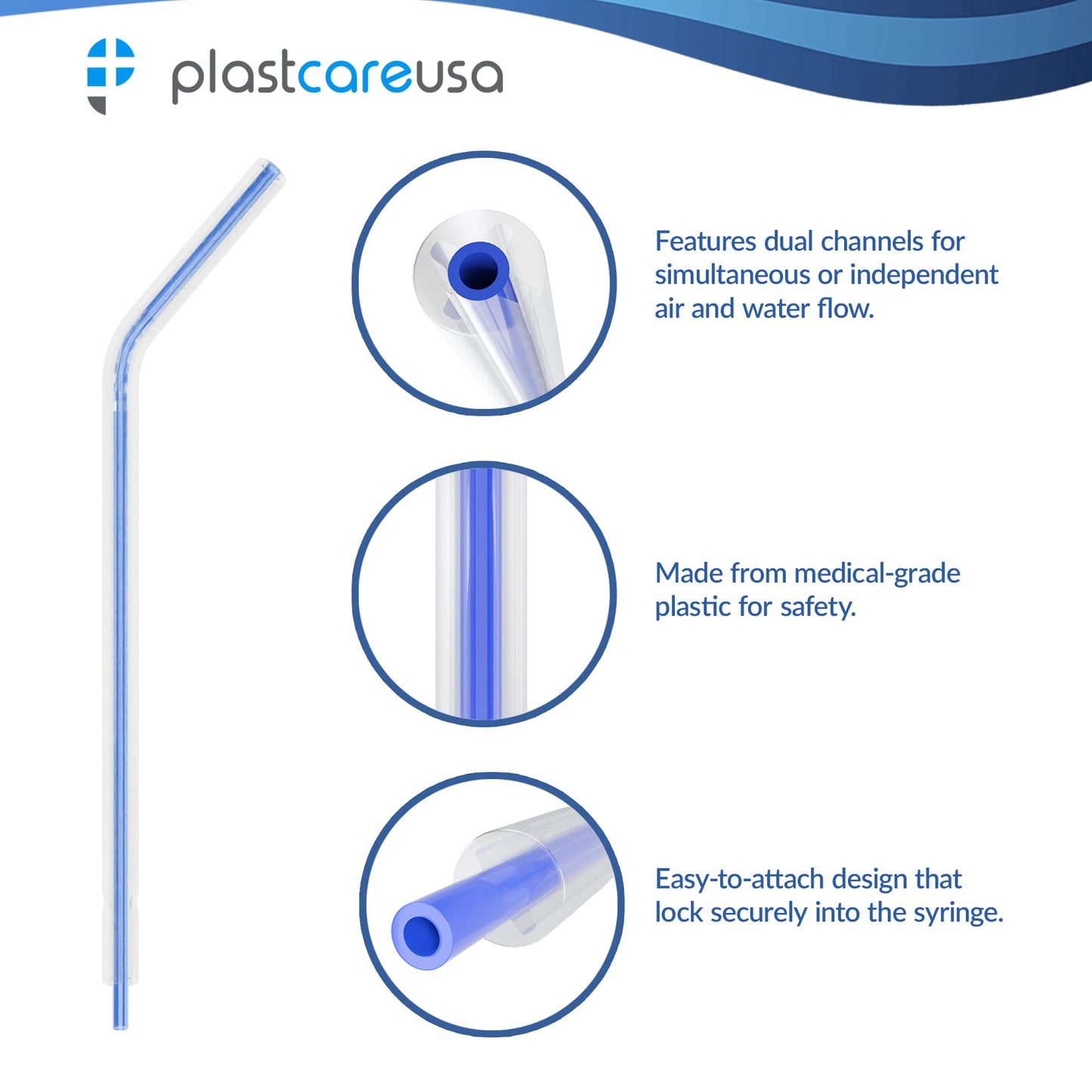 plastcareusa

Features dual channels for simultaneous or independent air and water flow.

Made from medical-grade plastic for safety.

Easy-to-attach design that lock securely into the syringe.